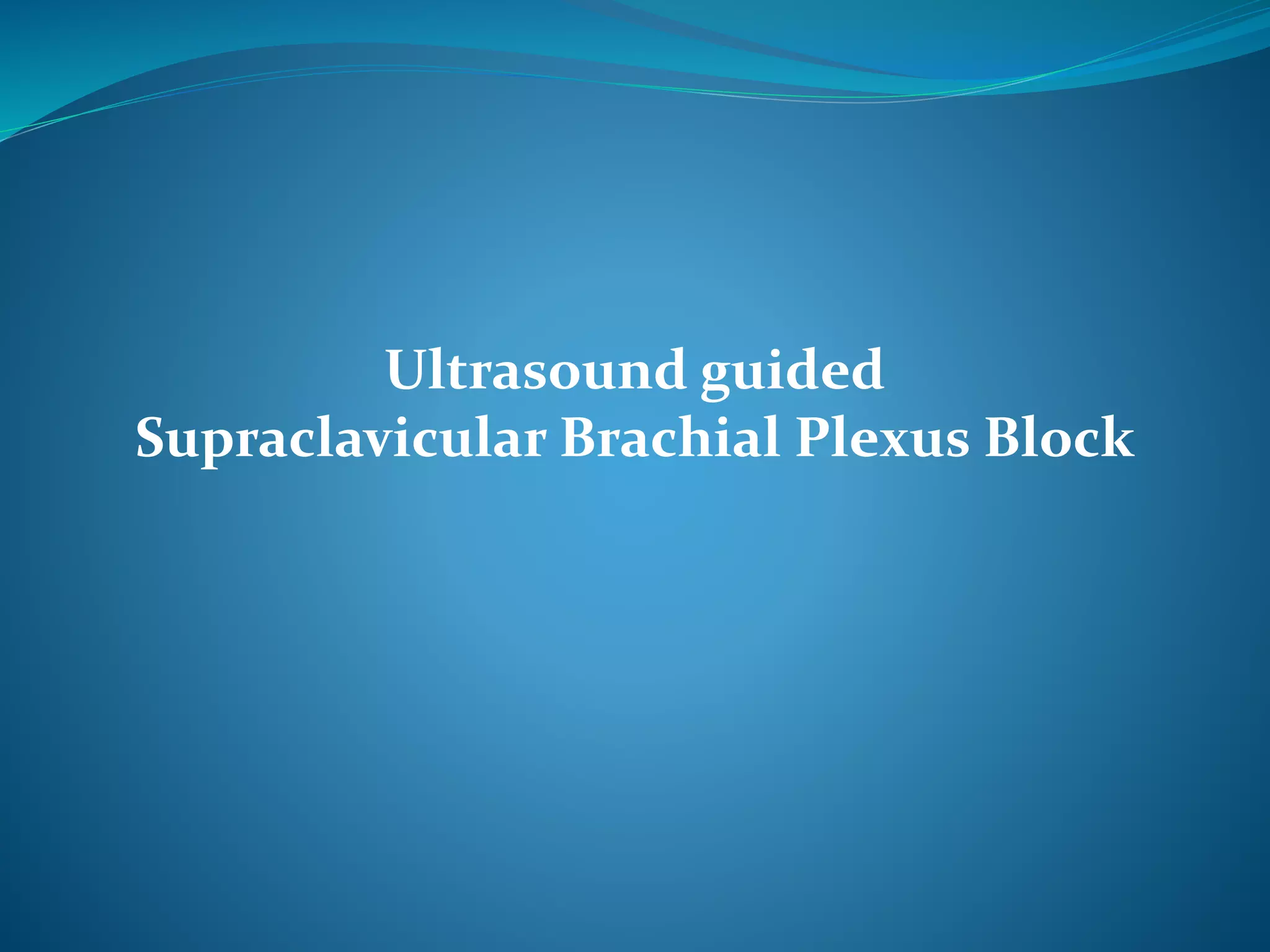 Ultrasound guided
Supraclavicular Brachial Plexus Block